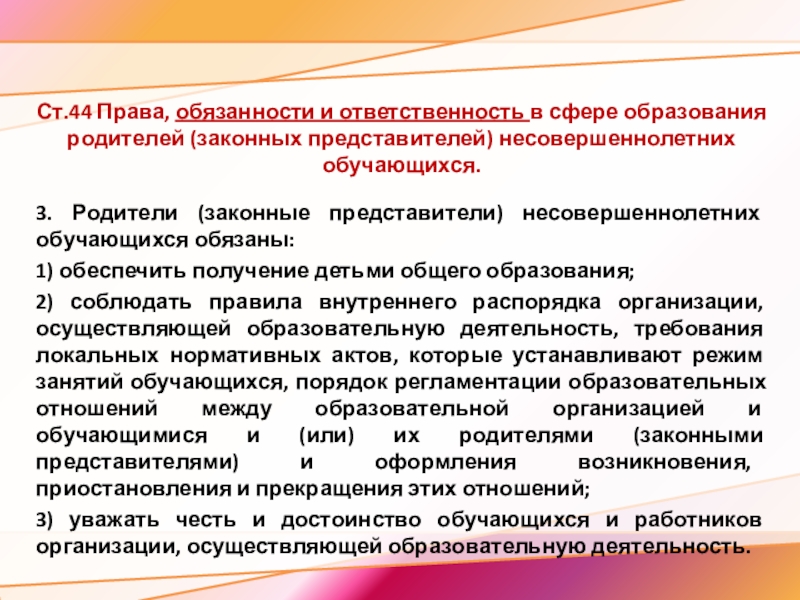 Ст.44 Права, обязанности и ответственность в сфере образования родителей (законных представителей) несовершеннолетних обучающихся.

3. Родители (законные представители) несовершеннолетних обучающихся обязаны:

1) обеспечить получение детьми общего образования;

2) соблюдать правила внутреннего распорядка организации, осуществляющей образовательную деятельность, требования локальных нормативных актов, которые устанавливают режим занятий обучающихся, порядок регламентации образовательных отношений между образовательной организацией и обучающимися и (или) их родителями (законными представителями) и оформления возникновения, приостановления и прекращения этих отношений;

3) уважать честь и достоинство обучающихся и работников организации, осуществляющей образовательную деятельность.